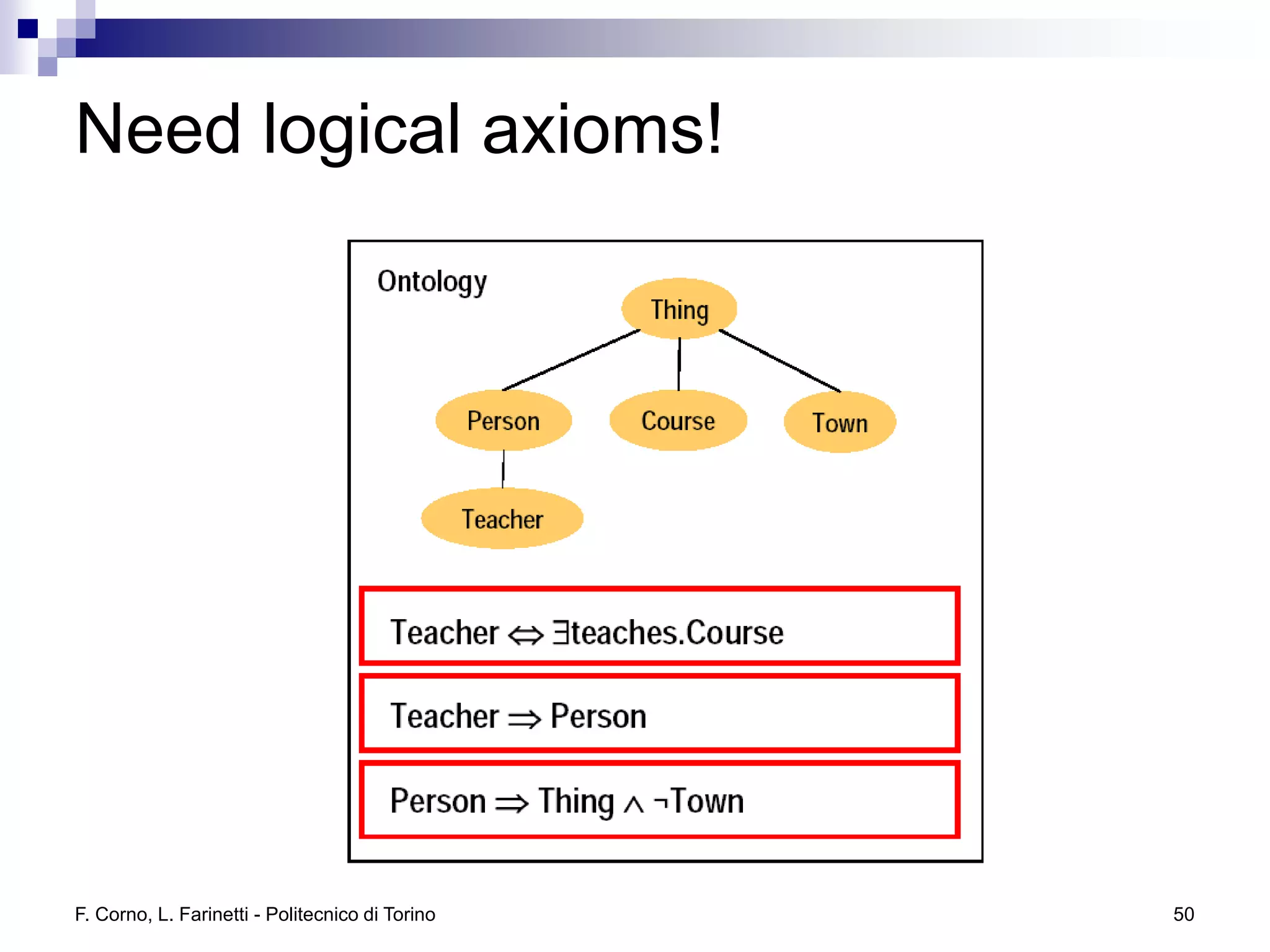 Need logical axioms!

Ontology

Thing

Person

Course

Town

Teacher

Teacher $\Leftrightarrow$ $\exists$teaches.Course

Teacher $\Rightarrow$ Person

Person $\Rightarrow$ Thing $\wedge$ $\neg$Town

F. Corno, L. Farinetti - Politecnico di Torino

50